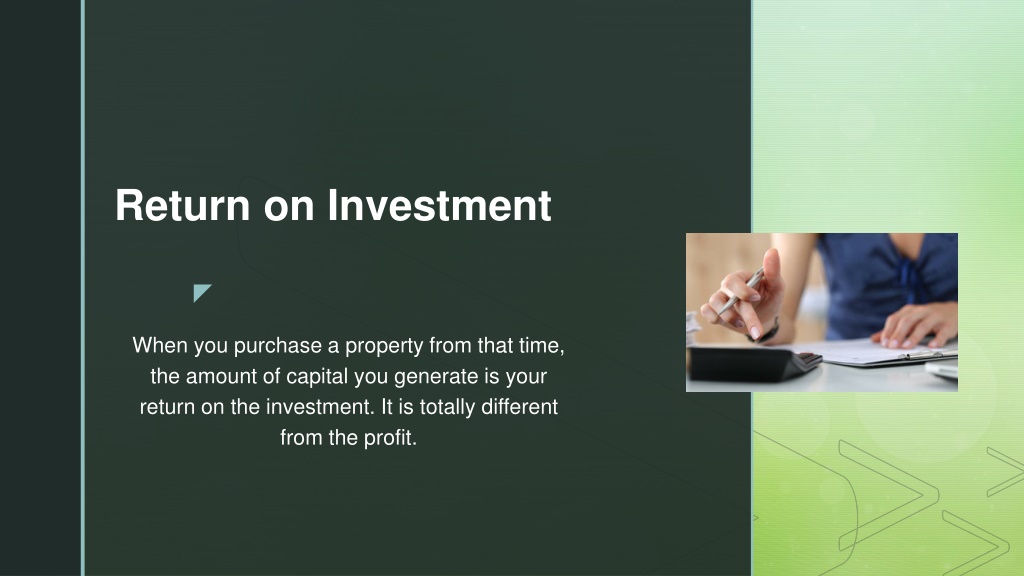 Return on Investment

When you purchase a property from that time, the amount of capital you generate is your return on the investment. It is totally different from the profit.